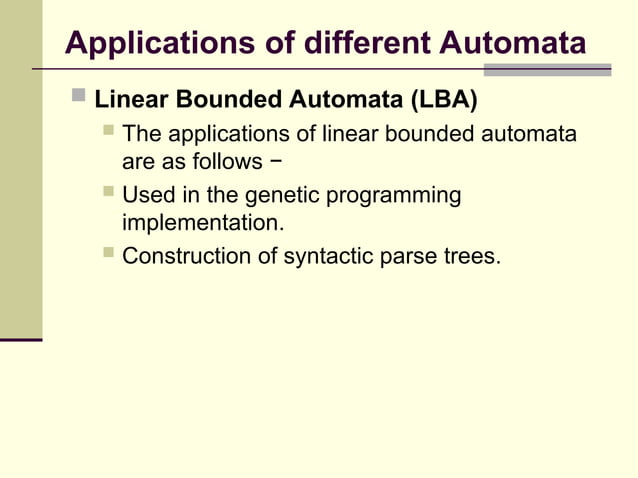 Applications of different Automata

Linear Bounded Automata (LBA)

The applications of linear bounded automata are as follows −

Used in the genetic programming implementation.

Construction of syntactic parse trees.